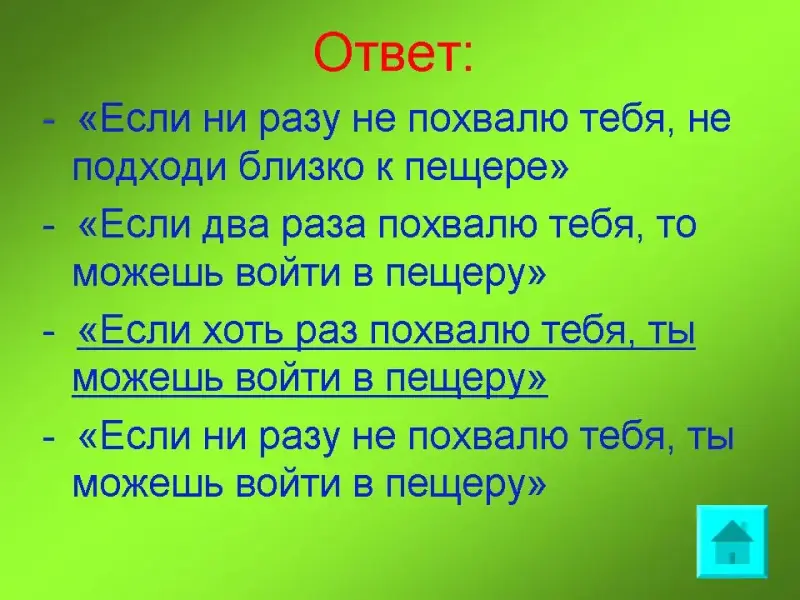 Ответ:

- «Если ни разу не похвалю тебя, не подходи близко к пещере»

- «Если два раза похвалю тебя, то можешь войти в пещеру»

- «Если хоть раз похвалю тебя, ты можешь войти в пещеру»

- «Если ни разу не похвалю тебя, ты можешь войти в пещеру»